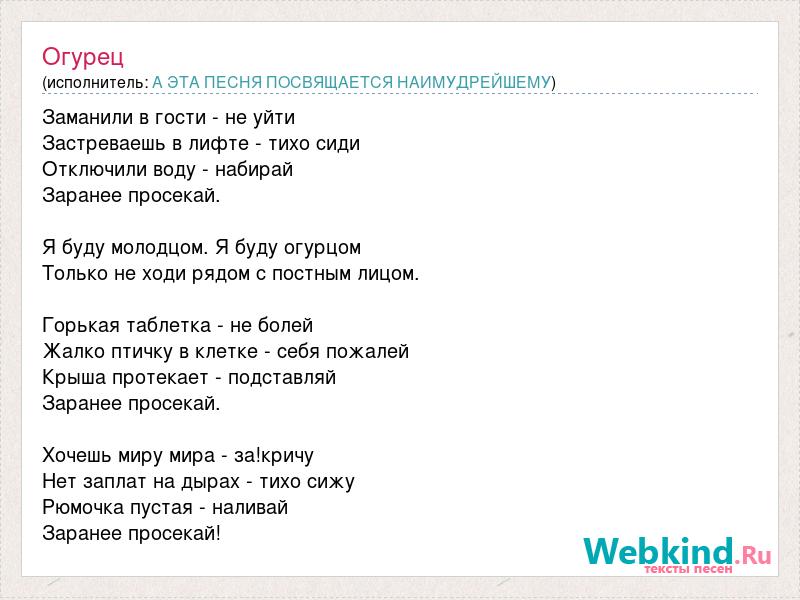 Огурец
(исполнитель: А ЭТА ПЕСНЯ ПОСВЯЩАЕТСЯ НАИМУДРЕЙШЕМУ)

Заманили в гости - не уйти
Застреваешь в лифте - тихо сиди
Отключили воду - набирай
Заранее просекай.

Я буду молодцом. Я буду огурцом
Только не ходи рядом с постным лицом.

Горькая таблетка - не болей
Жалко птичку в клетке - себя пожалей
Крыша протекает - подставляй
Заранее просекай.

Хочешь миру мира - за!кричу
Нет заплат на дырах - тихо сижу
Рюмочка пустая - наливай
Заранее просекай!

Webkind.Ru
тексты песен